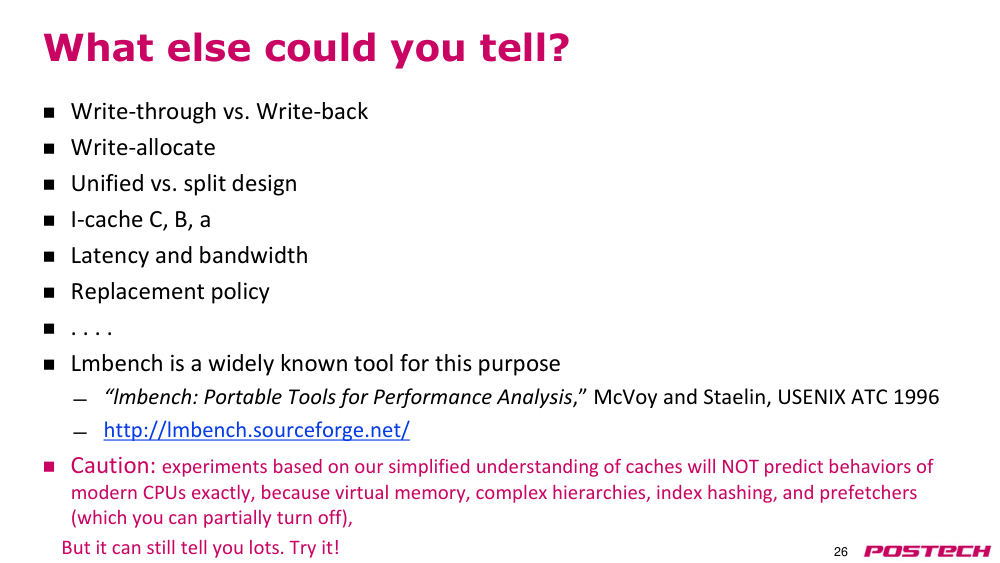 What else could you tell?

• Write-through vs. Write-back
• Write-allocate
• Unified vs. split design
• I-cache C, B, a
• Latency and bandwidth
• Replacement policy
• . . . .
• Lmbench is a widely known tool for this purpose
- "lmbench: Portable Tools for Performance Analysis," McVoy and Staelin, USENIX ATC 1996
- http://lmbench.sourceforge.net/
• Caution: experiments based on our simplified understanding of caches will NOT predict behaviors of modern CPUs exactly, because virtual memory, complex hierarchies, index hashing, and prefetchers (which you can partially turn off),

But it can still tell you lots. Try it!

26 POSTECH